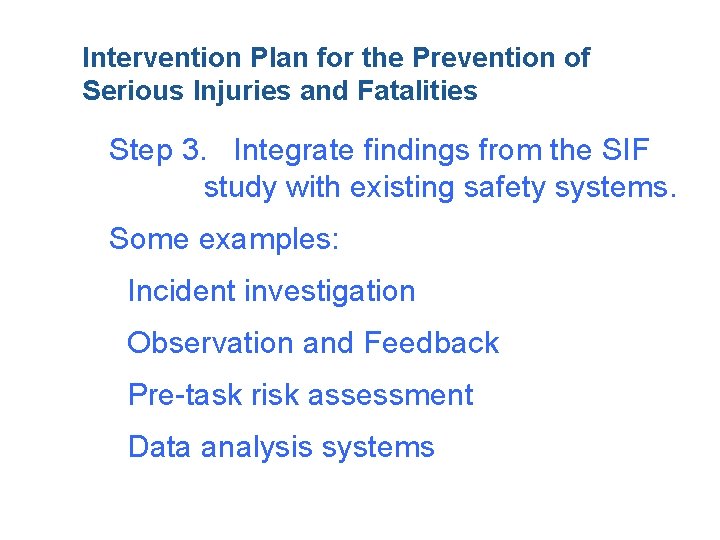 Intervention Plan for the Prevention of Serious Injuries and Fatalities

Step 3. Integrate findings from the SIF study with existing safety systems.

Some examples:

Incident investigation

Observation and Feedback

Pre-task risk assessment

Data analysis systems